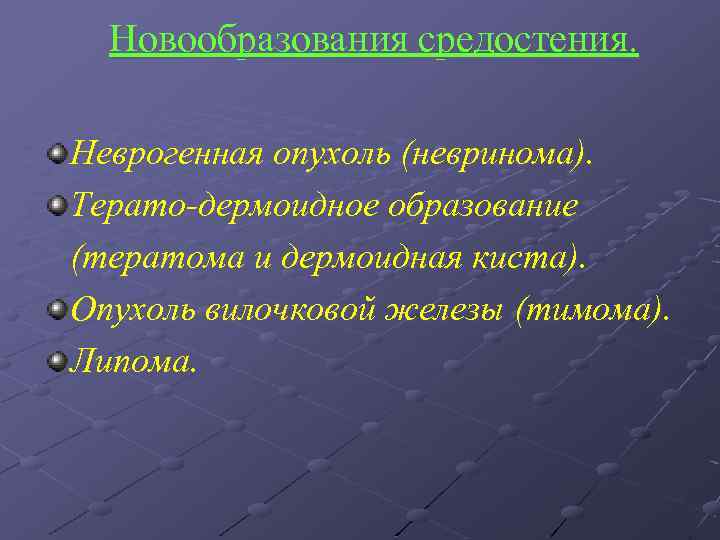 Новообразования средостения.

Неврогенная опухоль (невринома).

Терато-дермоидное образование (тератома и дермоидная киста).

Опухоль вилочковой железы (тимома).

Липома.